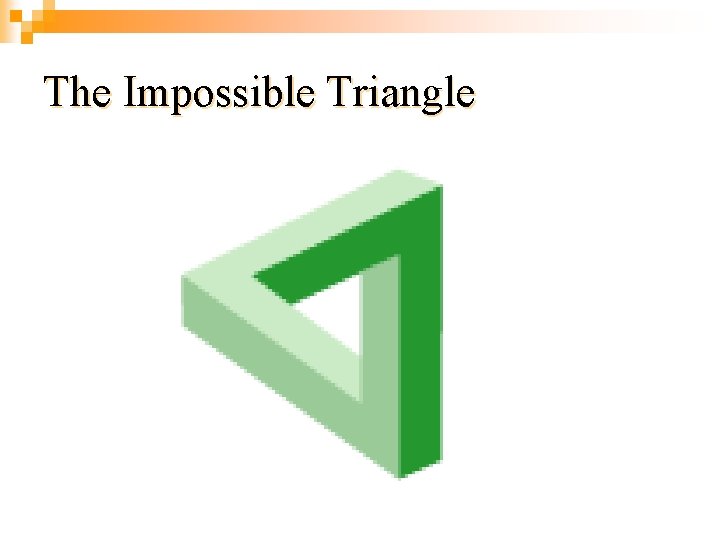 The Impossible Triangle